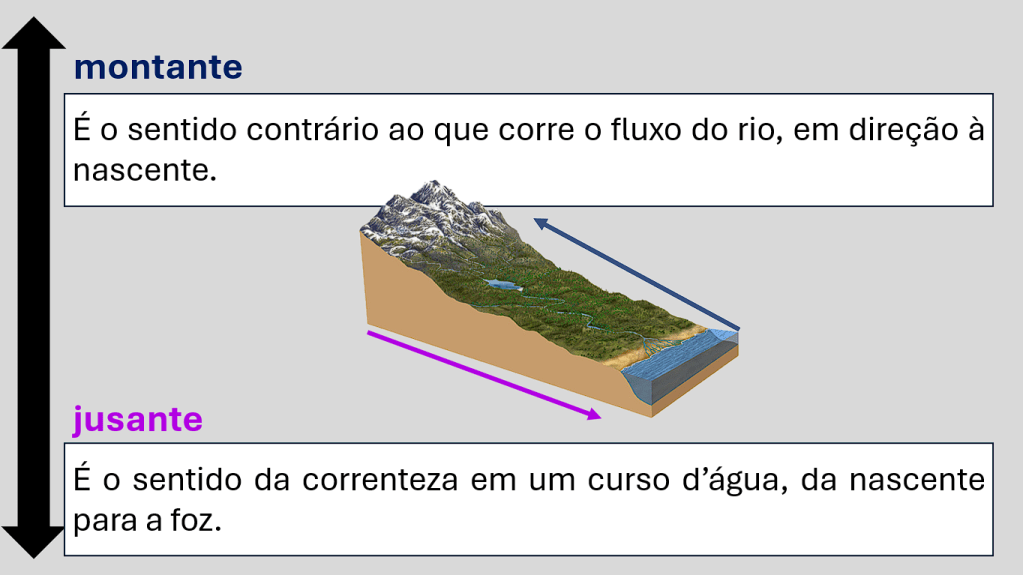 montante

É o sentido contrário ao que corre o fluxo do rio, em direção à nascente.

jusante

É o sentido da correnteza em um curso d’água, da nascente para a foz.